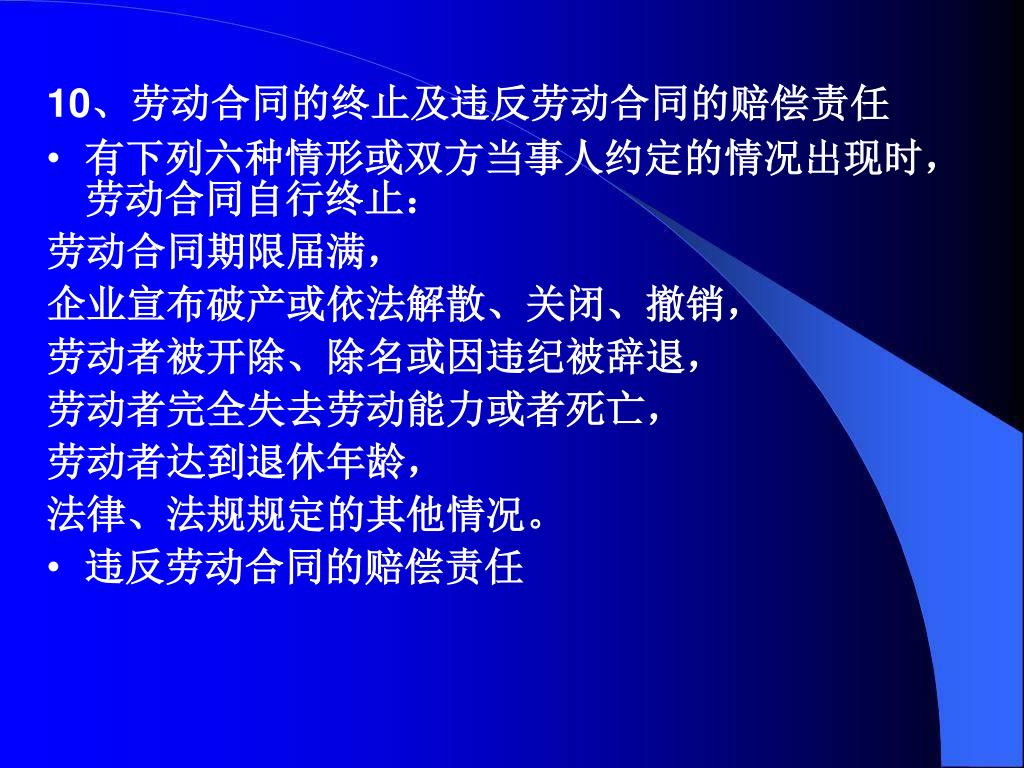 10、劳动合同的终止及违反劳动合同的赔偿责任

• 有下列六种情形或双方当事人约定的情况出现时，劳动合同自行终止：

劳动合同期限届满，

企业宣布破产或依法解散、关闭、撤销，

劳动者被开除、除名或因违纪被辞退，

劳动者完全失去劳动能力或者死亡，

劳动者达到退休年龄，

法律、法规规定的其他情况。

• 违反劳动合同的赔偿责任